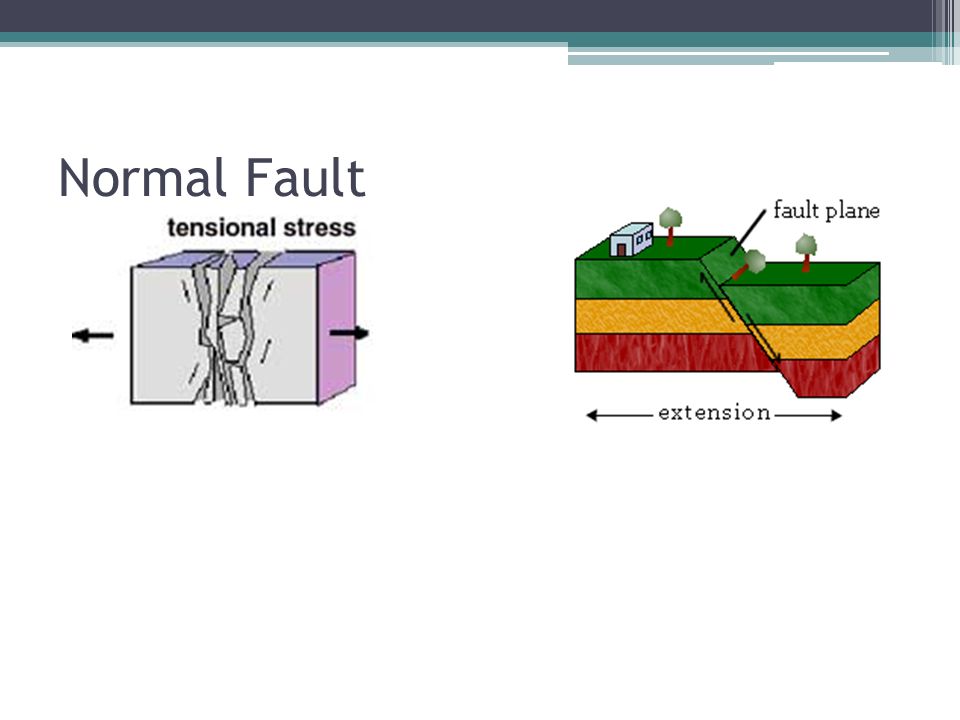 Normal Fault

tensional stress

fault plane

extension